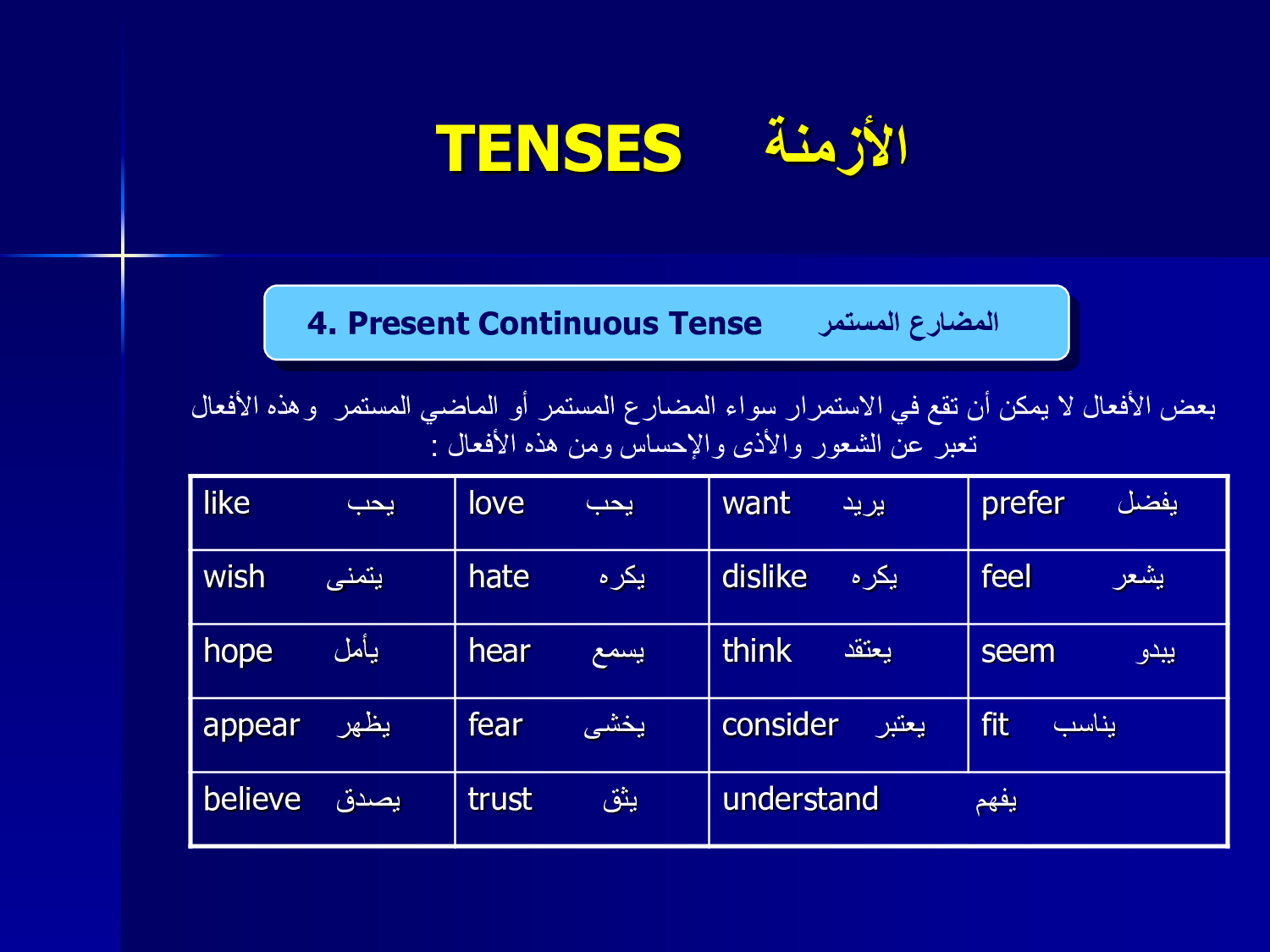 TENSES الأزمنة

4. Present Continuous Tense المضارع المستمر

بعض الأفعال لا يمكن أن تقع في الاستمرار سواء المضارع المستمر أو الماضي المستمر و هذه الأفعال تعبر عن الشعور والأذى والإحساس ومن هذه الأفعال :

| like يحب | love يحب | want يريد | prefer يفضل |
|---|---|---|---|
| wish يتمنى | hate يكره | dislike يكره | feel يشعر |
| hope يأمل | hear يسمع | think يعتقد | seem يبدو |
| appear يظهر | fear يخشى | consider يعتبر | fit يناسب |
| believe يصدق | trust يثق | understand يفهم | |